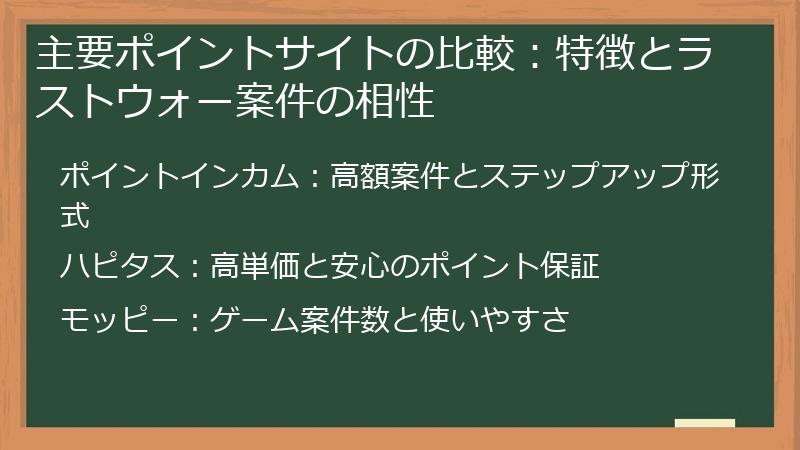 主要ポイントサイトの比較：特徴とラストウォー案件の相性

ポイントインカム：高額案件とステップアップ形式

ハピタス：高単価と安心のポイント保証

モッピー：ゲーム案件数と使いやすさ